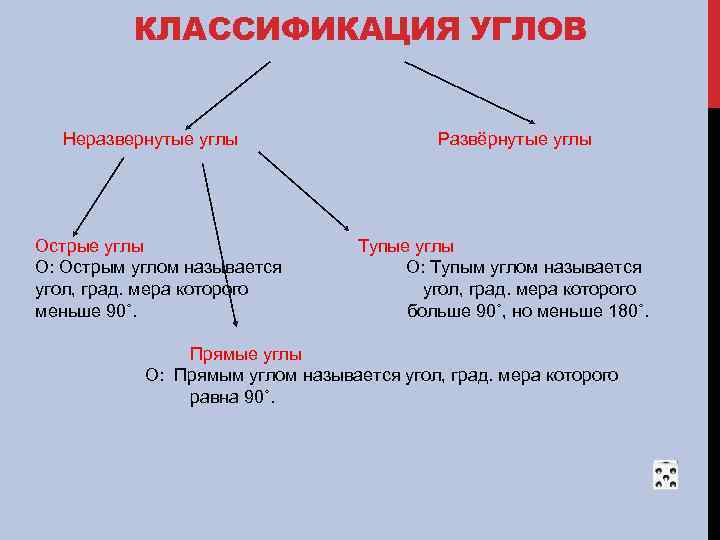 КЛАССИФИКАЦИЯ УГЛОВ

Неразвернутые углы

Развёрнутые углы

Острые углы
О: Острым углом называется угол, град. мера которого меньше 90˚.

Тупые углы
О: Тупым углом называется угол, град. мера которого больше 90˚, но меньше 180˚.

Прямые углы
О: Прямым углом называется угол, град. мера которого равна 90˚.